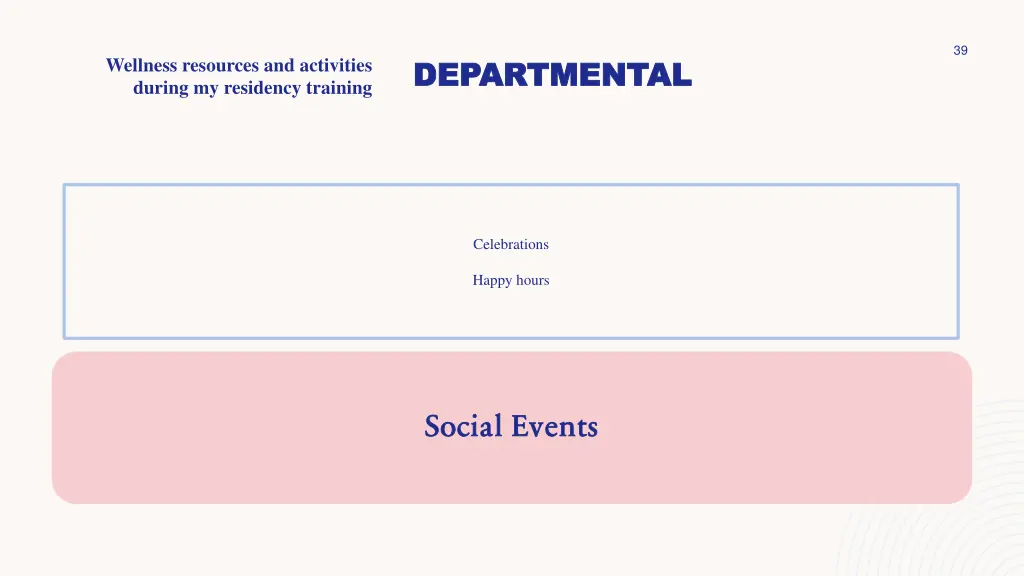 39

Wellness resources and activities during my residency training

DEPARTMENTAL

Celebrations

Happy hours

Social Events